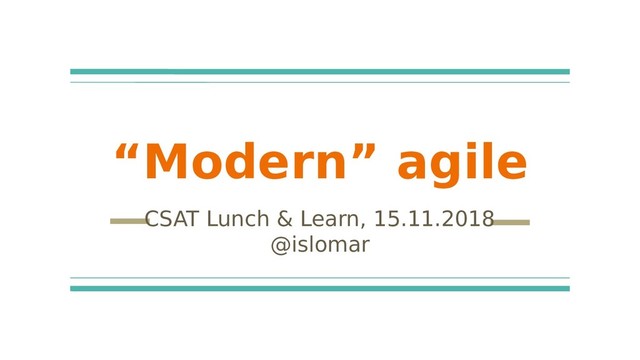 “Modern” agile

CSAT Lunch & Learn, 15.11.2018
@islomar